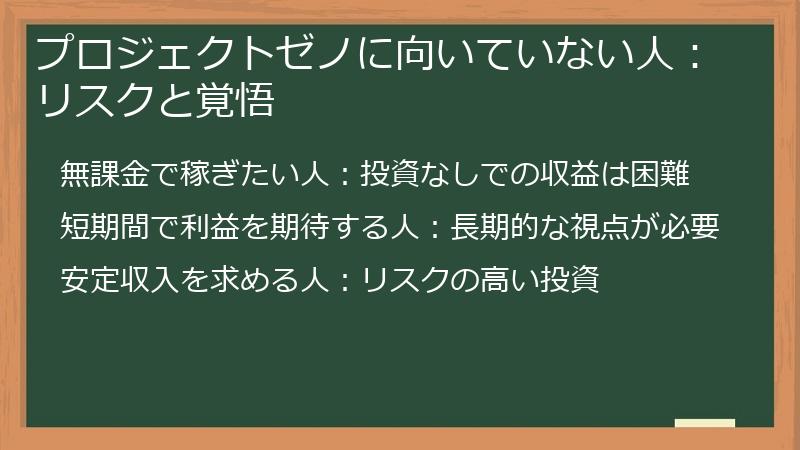 プロジェクトゼノに向いていない人：リスクと覚悟

無課金で稼ぎたい人：投資なしでの収益は困難

短期間で利益を期待する人：長期的な視点が必要

安定収入を求める人：リスクの高い投資